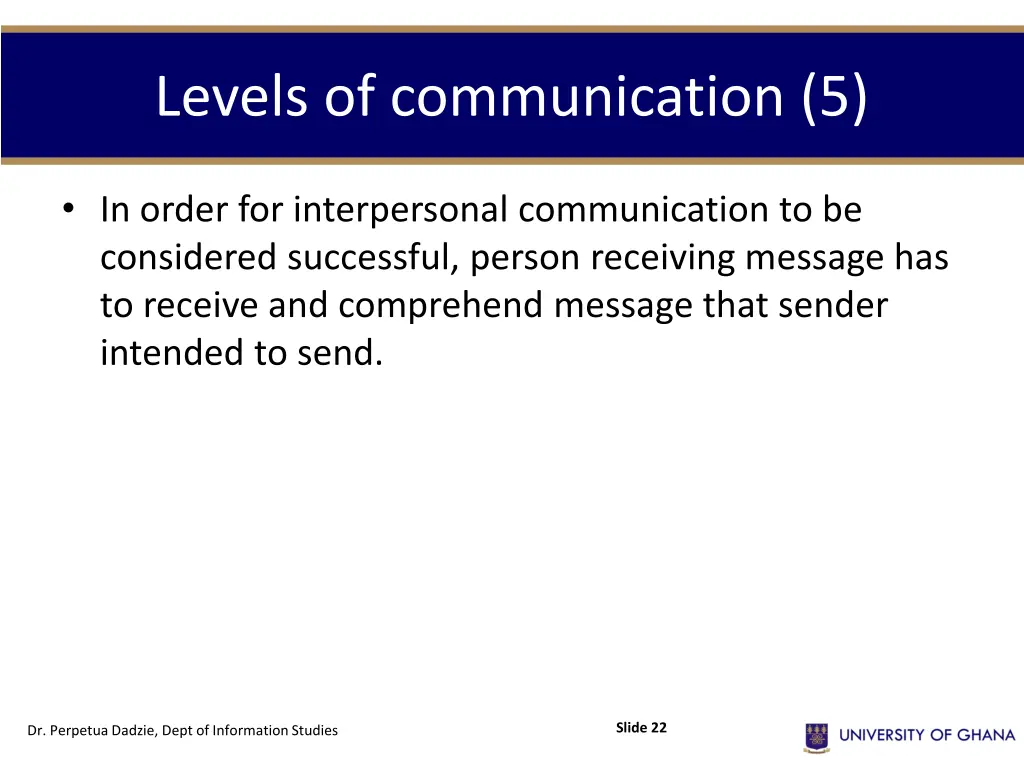 Levels of communication (5)

• In order for interpersonal communication to be considered successful, person receiving message has to receive and comprehend message that sender intended to send.

Dr. Perpetua Dadzie, Dept of Information Studies

Slide 22

UNIVERSITY OF GHANA